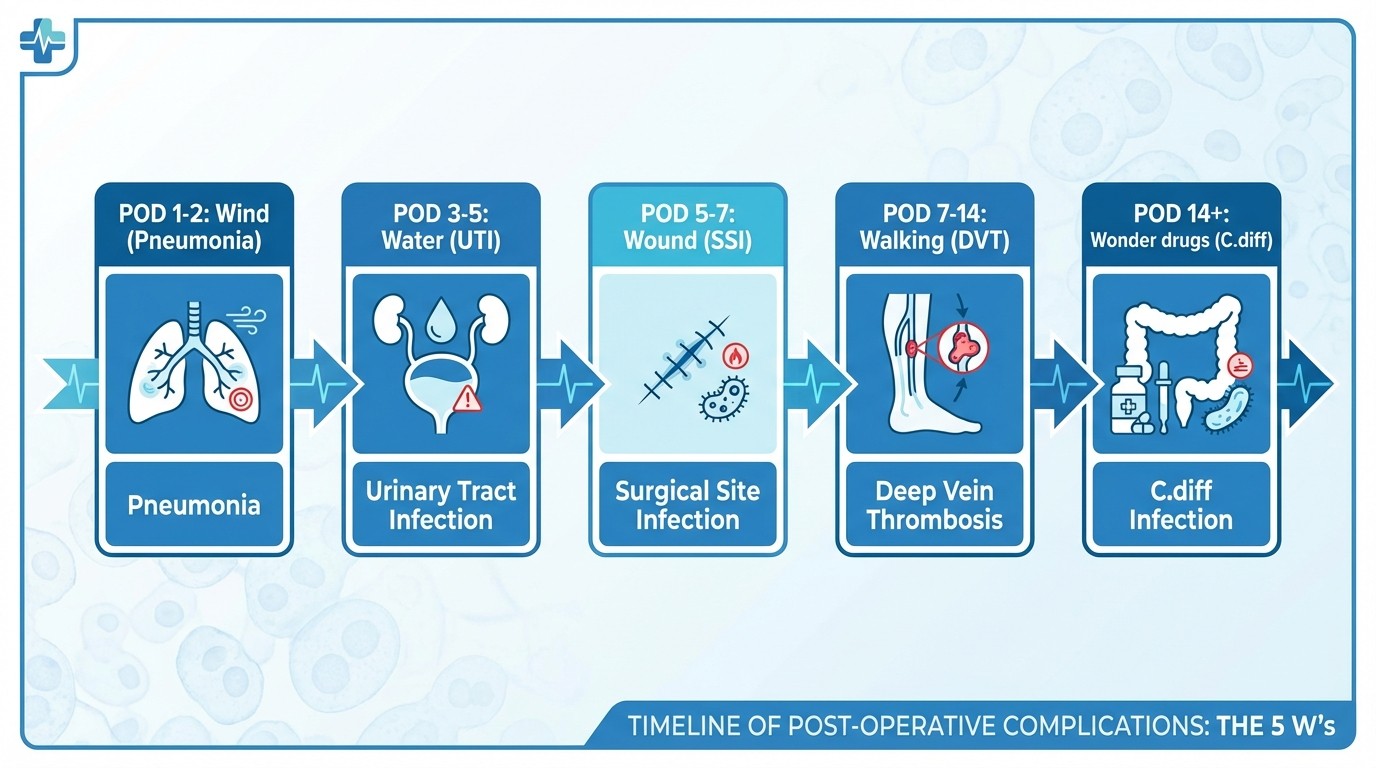 POD 1-2: Wind (Pneumonia)

Pneumonia

POD 3-5: Water (UTI)

Urinary Tract Infection

POD 5-7: Wound (SSI)

Surgical Site Infection

POD 7-14: Walking (DVT)

Deep Vein Thrombosis

POD 14+: Wonder drugs (C.diff)

C.diff Infection

TIMELINE OF POST-OPERATIVE COMPLICATIONS: THE 5 W's